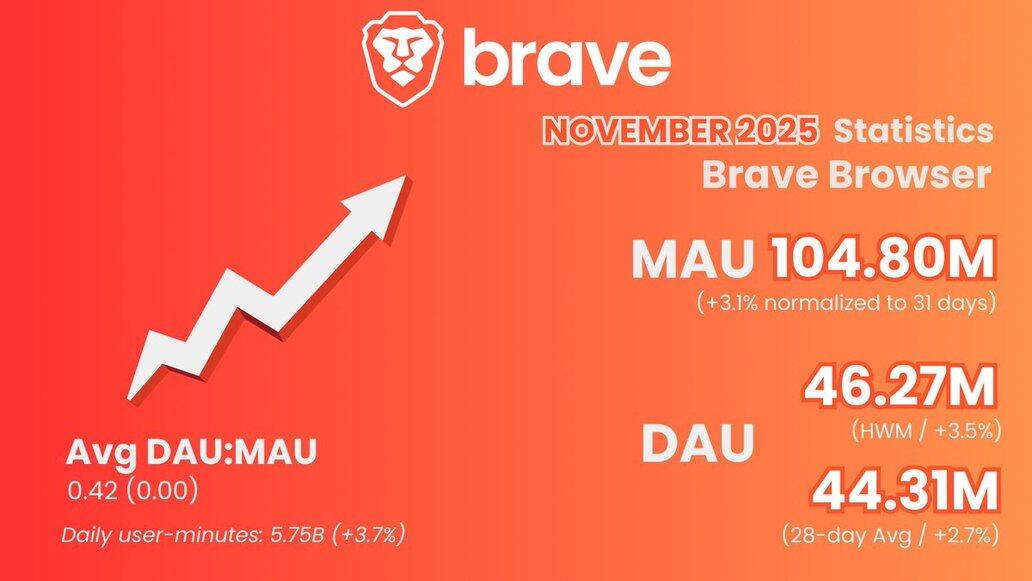 brave

NOVEMBER 2025 Statistics
Brave Browser

MAU 104.80M
(+3.1% normalized to 31 days)

DAU
46.27M
(HWM / +3.5%)

44.31M
(28-day Avg / +2.7%)

Avg DAU:MAU
0.42 (0.00)

Daily user-minutes: 5.75B (+3.7%)